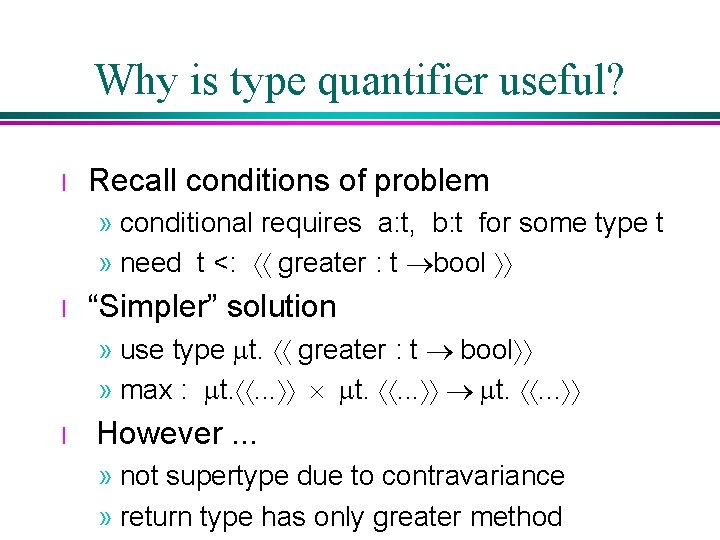 Why is type quantifier useful?

l Recall conditions of problem

» conditional requires a:t, b:t for some type t

» need t <: $\langle\langle$ greater : t $\rightarrow$bool $\rangle\rangle$

l “Simpler” solution

» use type $\mu$t. $\langle\langle$ greater : t $\rightarrow$ bool$\rangle\rangle$

» max : $\mu$t.$\langle\langle$...$\rangle\rangle$ $\times$ $\mu$t. $\langle\langle$...$\rangle\rangle$ $\rightarrow$ $\mu$t. $\langle\langle$...$\rangle\rangle$

l However ...

» not supertype due to contravariance

» return type has only greater method